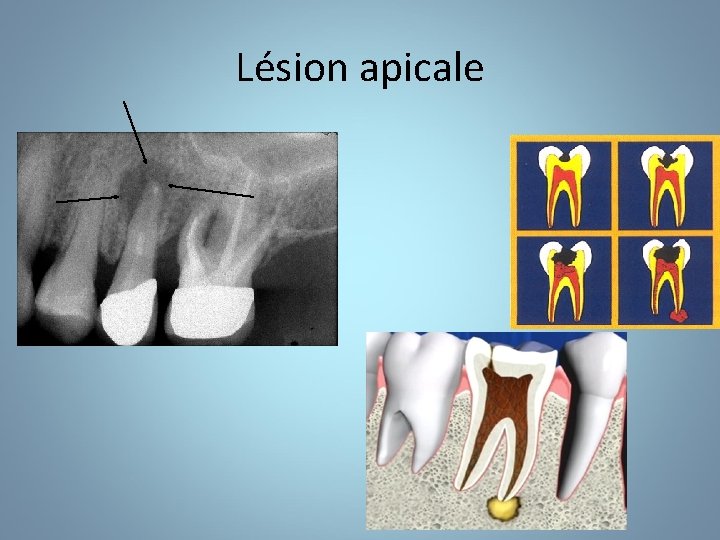 Lésion apicale